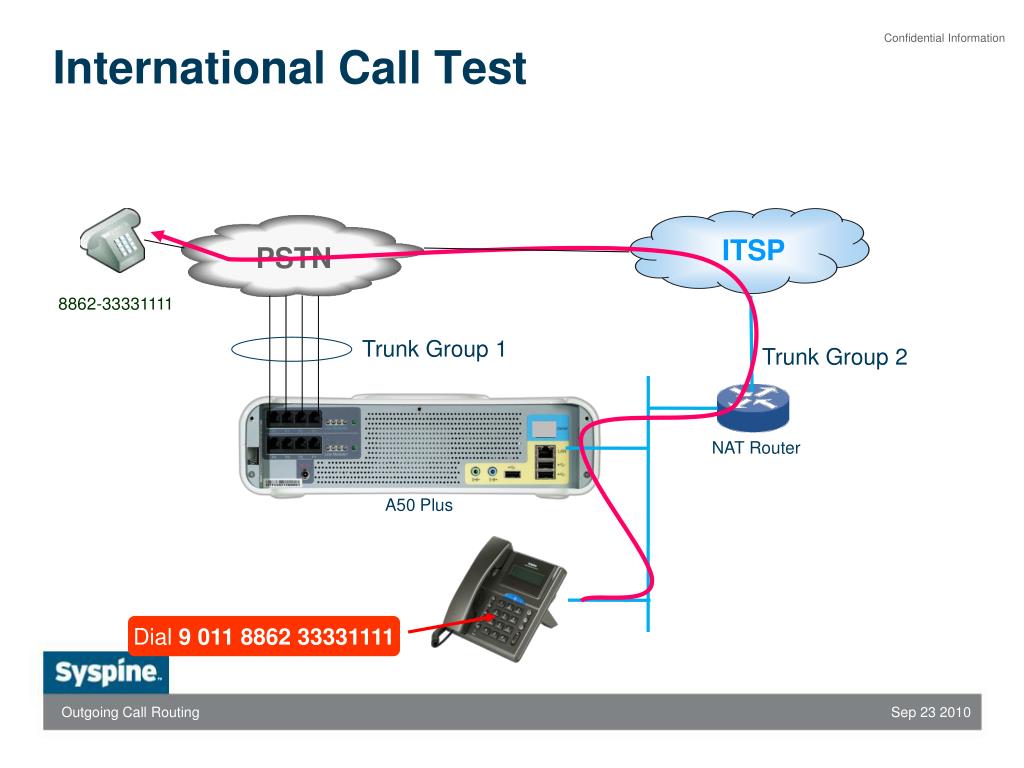 Confidential Information

International Call Test

PSTN

ITSP

8862-33331111

Trunk Group 1

Trunk Group 2

NAT Router

A50 Plus

Dial 9 011 8862 33331111

Syspine

Outgoing Call Routing

Sep 23 2010